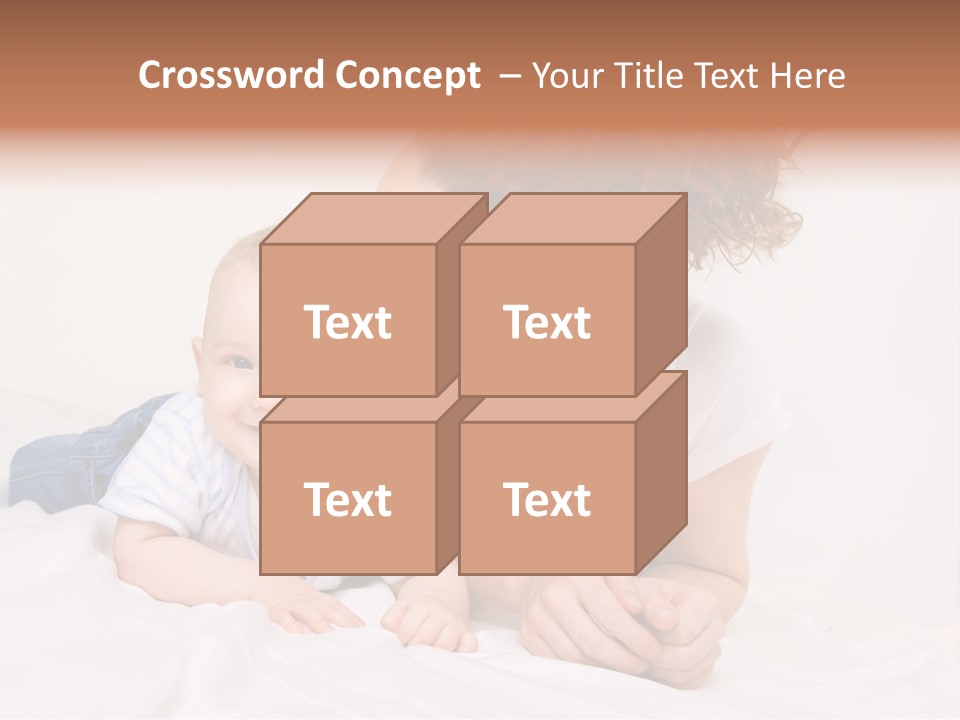 Crossword Concept – Your Title Text Here

Text

Text

Text

Text